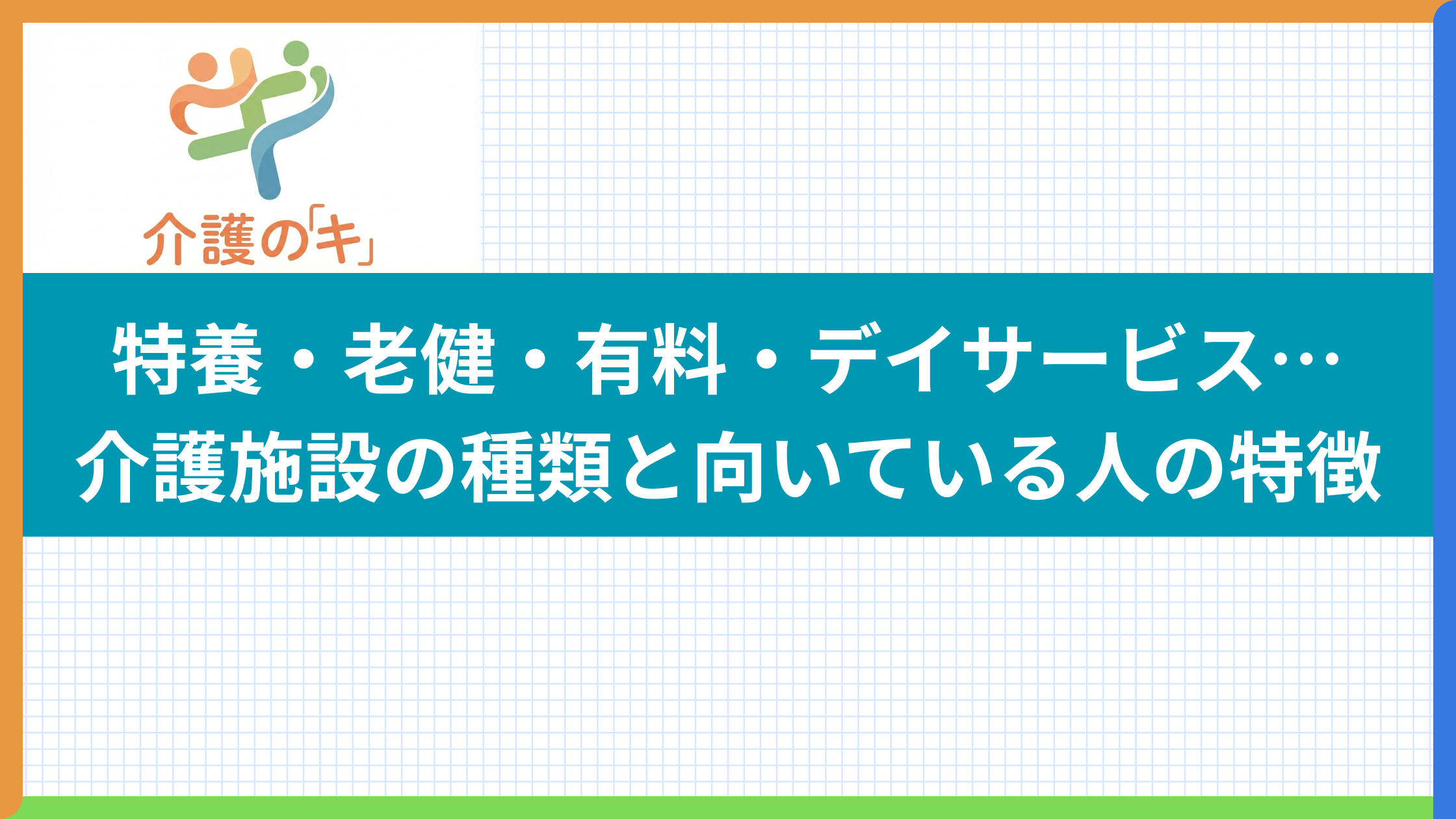 介護の「キ」

特養・老健・有料・デイサービス…
介護施設の種類と向いている人の特徴